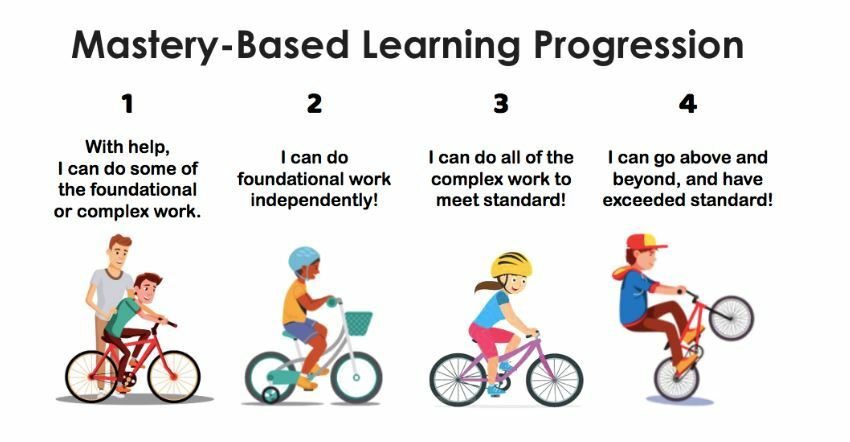 Mastery-Based Learning Progression

1

With help, I can do some of the foundational or complex work.

2

I can do foundational work independently!

3

I can do all of the complex work to meet standard!

4

I can go above and beyond, and have exceeded standard!